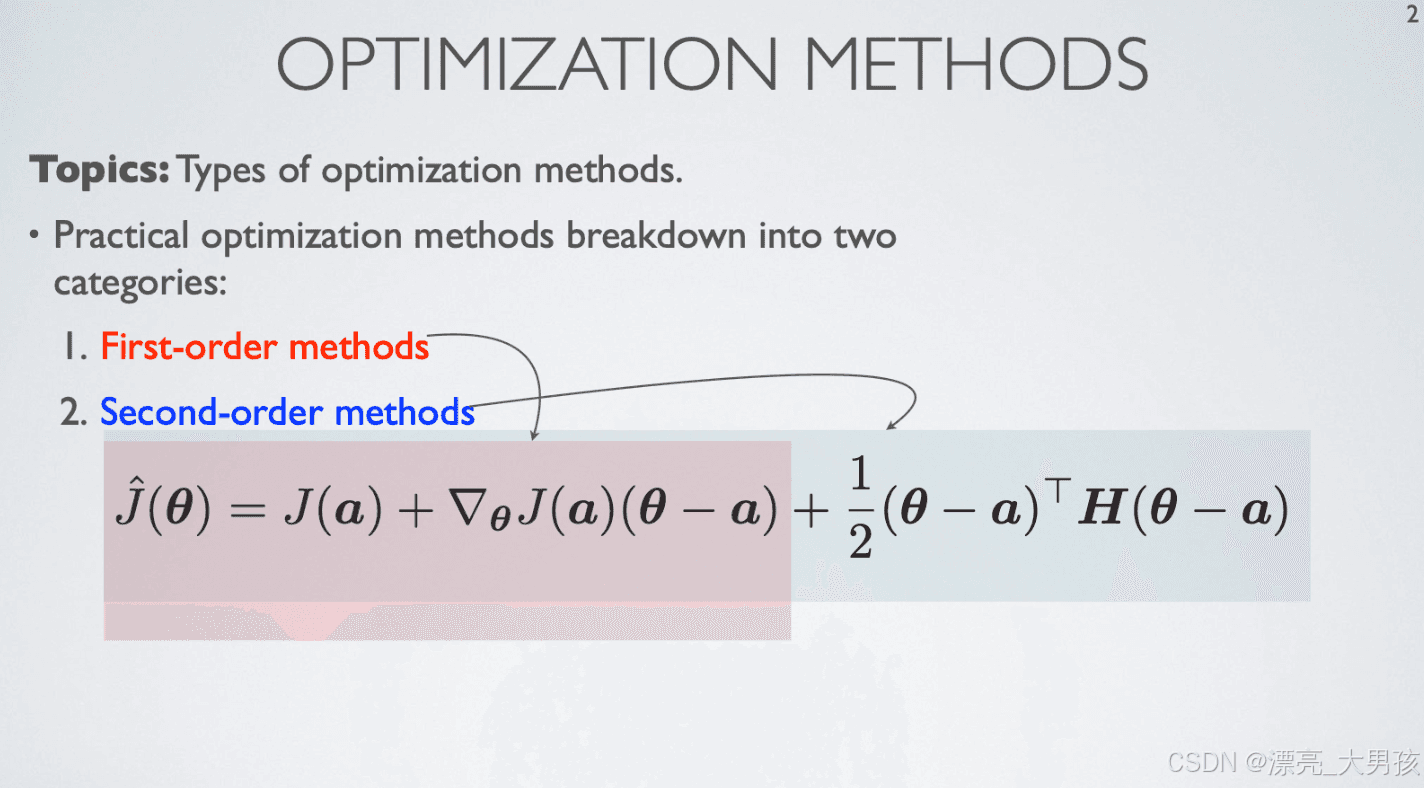 2

OPTIMIZATION METHODS

**Topics:** Types of optimization methods.

• Practical optimization methods breakdown into two categories:

1. First-order methods

2. Second-order methods

$\hat{J}(\boldsymbol{\theta}) = J(\boldsymbol{a}) + \nabla_{\boldsymbol{\theta}} J(\boldsymbol{a})(\boldsymbol{\theta} - \boldsymbol{a}) + \frac{1}{2}(\boldsymbol{\theta} - \boldsymbol{a})^{\top} \boldsymbol{H}(\boldsymbol{\theta} - \boldsymbol{a})$

CSDN @漂亮_大男孩